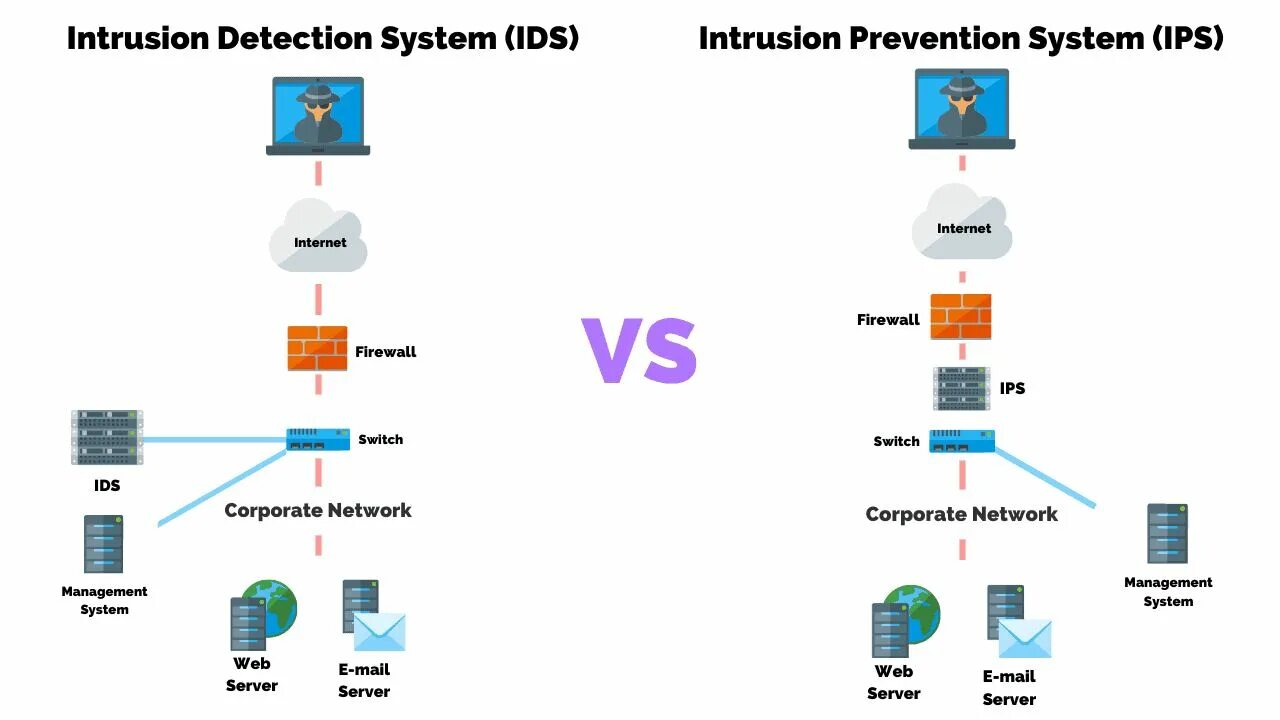 Intrusion Detection System (IDS)

Internet

Firewall

Switch

IDS

Corporate Network

Management System

Web Server

E-mail Server

VS

Intrusion Prevention System (IPS)

Internet

Firewall

IPS

Switch

Corporate Network

Management System

Web Server

E-mail Server